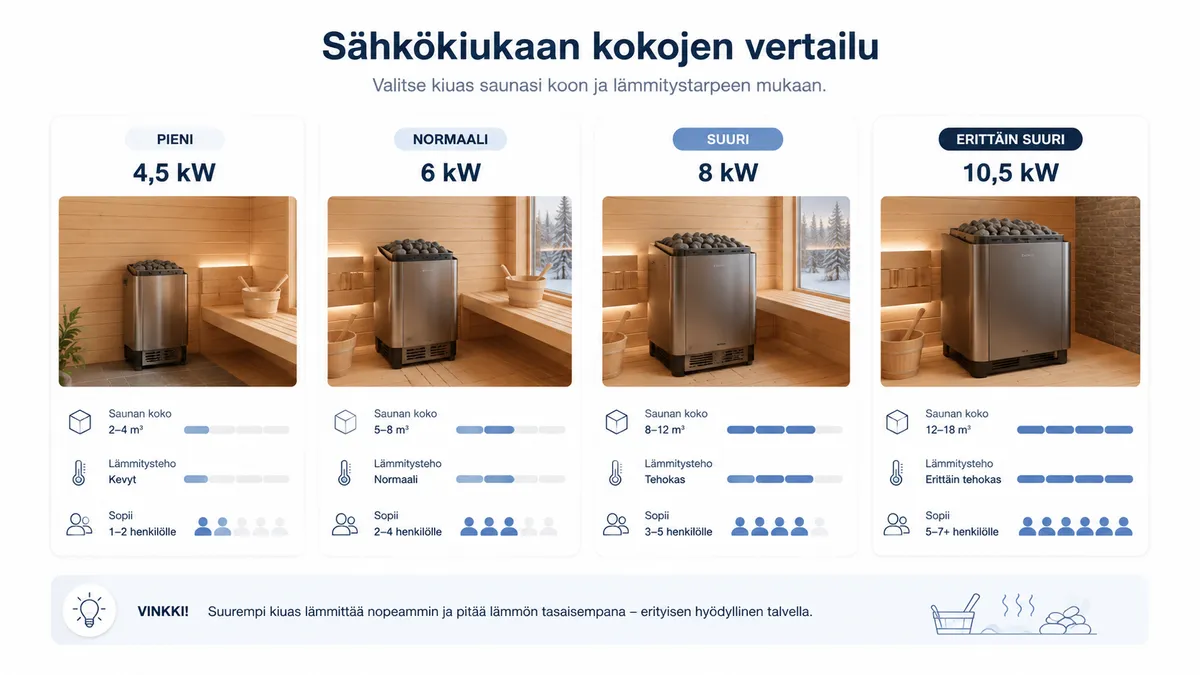 Sähkökiukaan kokojen vertailu

Valitse kiuas saunasi koon ja lämmitystarpeen mukaan.

PIENI
4,5 kW
Saunan koko
2–4 m³
Lämmitysteho
Kevyt
Sopii
1–2 henkilölle

NORMAALI
6 kW
Saunan koko
5–8 m³
Lämmitysteho
Normaali
Sopii
2–4 henkilölle

SUURI
8 kW
Saunan koko
8–12 m³
Lämmitysteho
Tehokas
Sopii
3–5 henkilölle

ERITTÄIN SUURI
10,5 kW
Saunan koko
12–18 m³
Lämmitysteho
Erittäin tehokas
Sopii
5–7+ henkilölle

VINKKI! Suurempi kiuas lämmittää nopeammin ja pitää lämmön tasaisempana – erityisen hyödyllinen talvella.